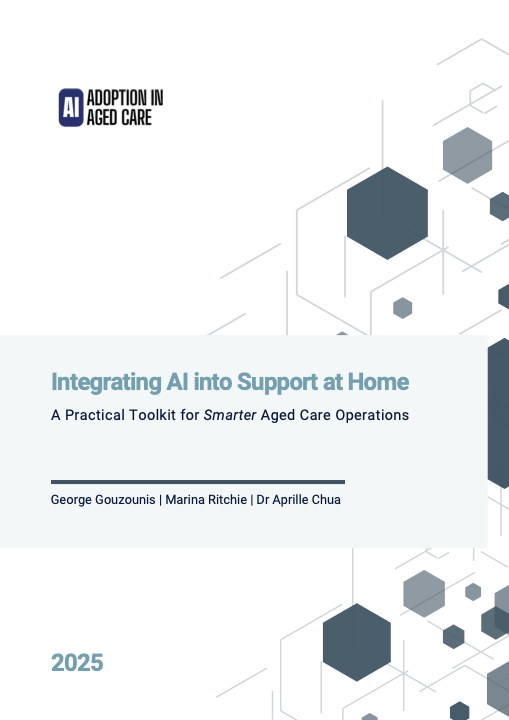 AI ADOPTION IN AGED CARE

Integrating AI into Support at Home

A Practical Toolkit for Smarter Aged Care Operations

George Gouzounis | Marina Ritchie | Dr Aprille Chua

2025